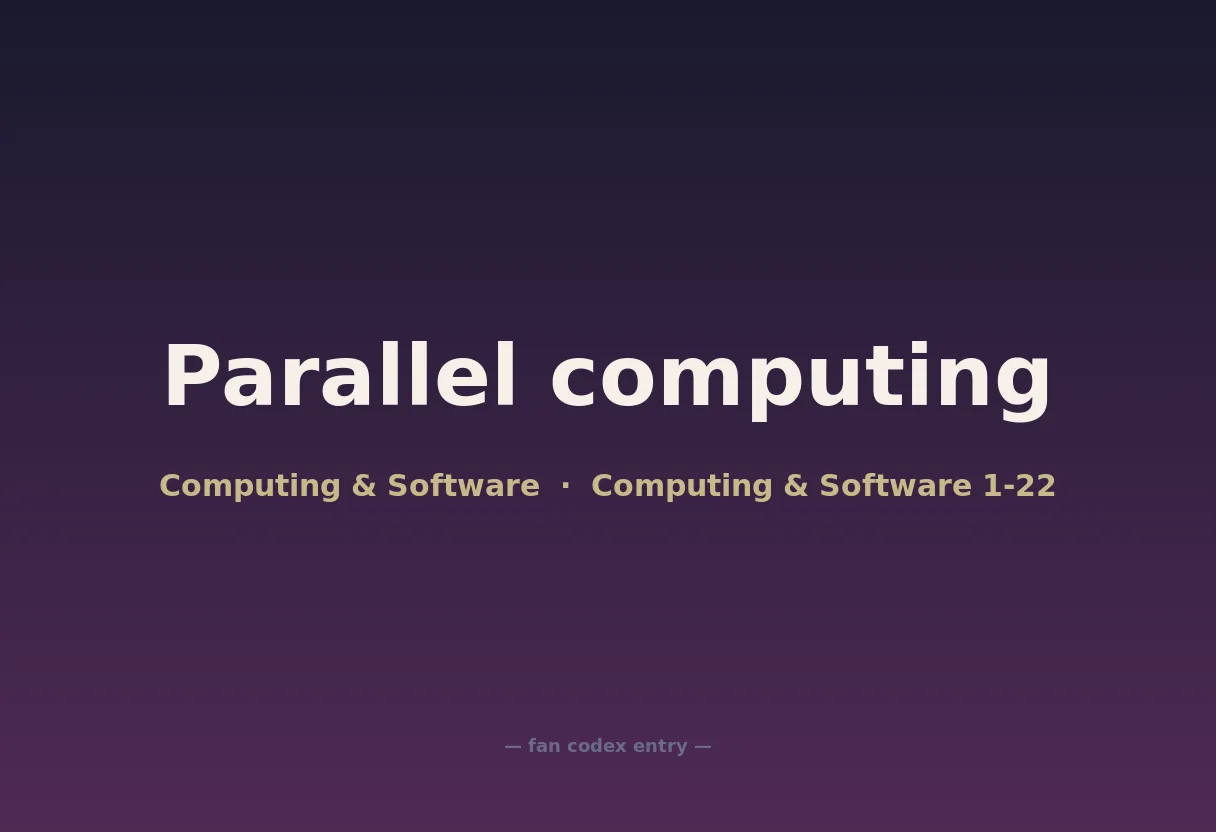 Parallel computing

Computing & Software · Computing & Software 1-22

— fan codex entry —